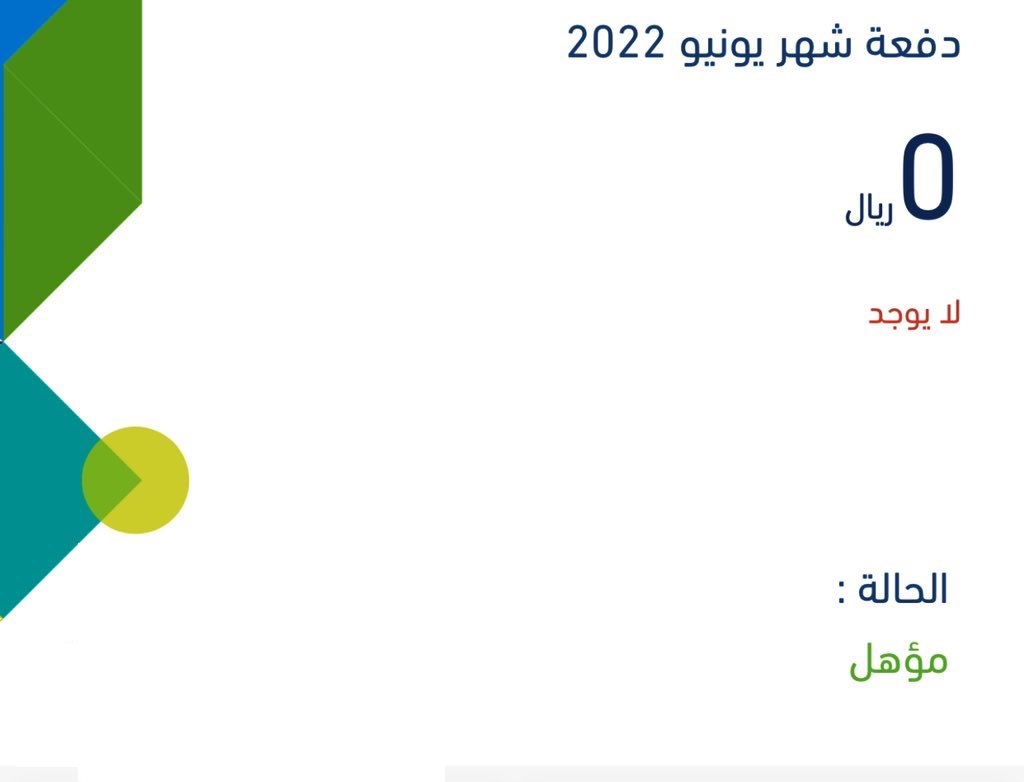 دفعة شهر يونيو 2022

0 ريال

لا يوجد

الحالة :

مؤهل